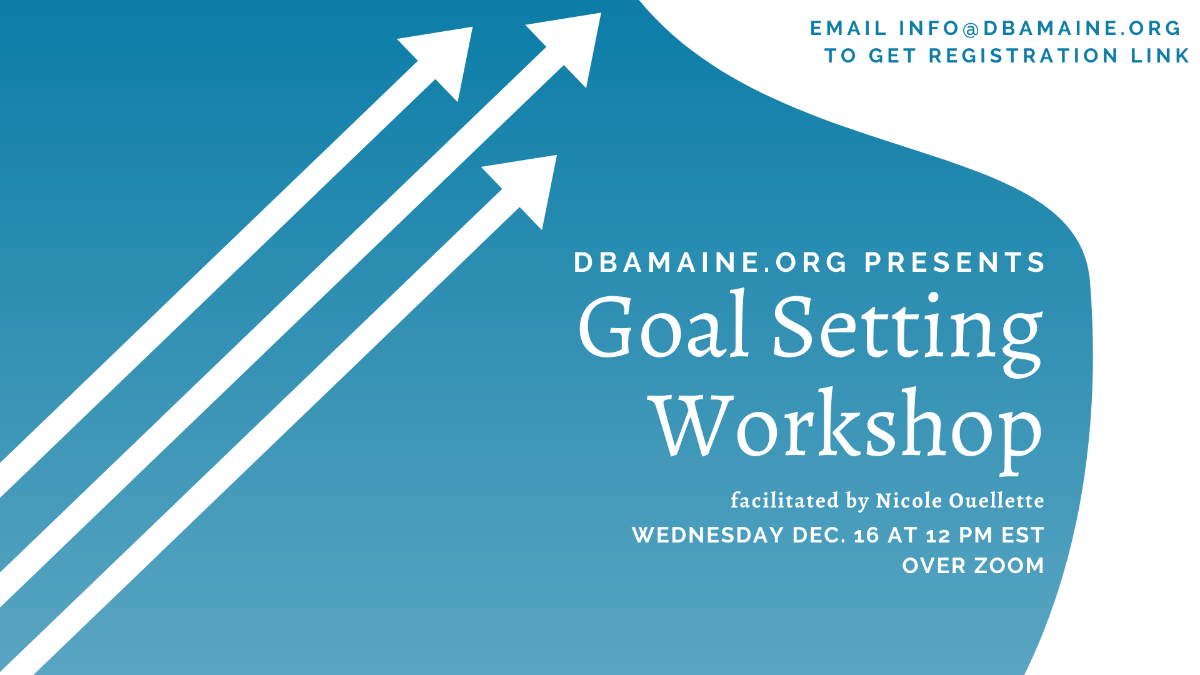 EMAIL INFO@DBAMAINE.ORG
TO GET REGISTRATION LINK

DBAMAINE.ORG PRESENTS

Goal Setting Workshop

facilitated by Nicole Ouellette

WEDNESDAY DEC. 16 AT 12 PM EST
OVER ZOOM